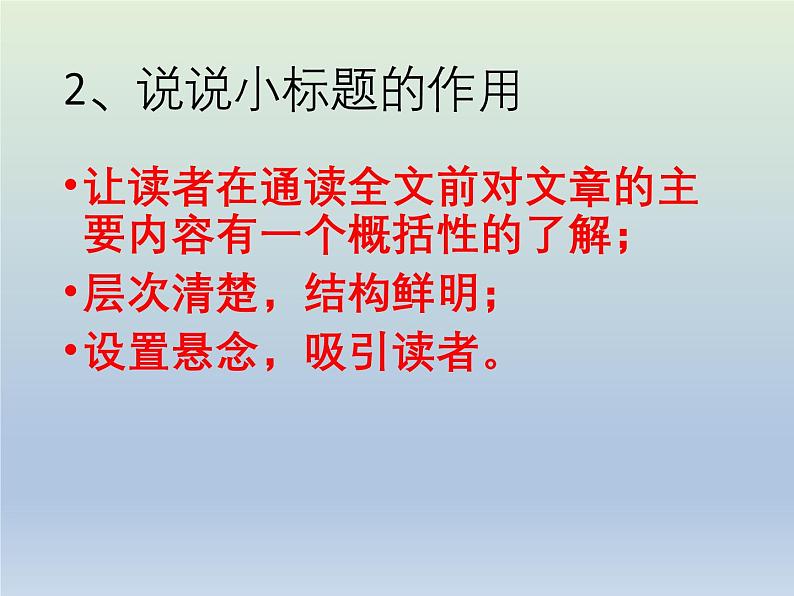 2、说说小标题的作用

•让读者在通读全文前对文章的主要内容有一个概括性的了解；

•层次清楚，结构鲜明；

•设置悬念，吸引读者。